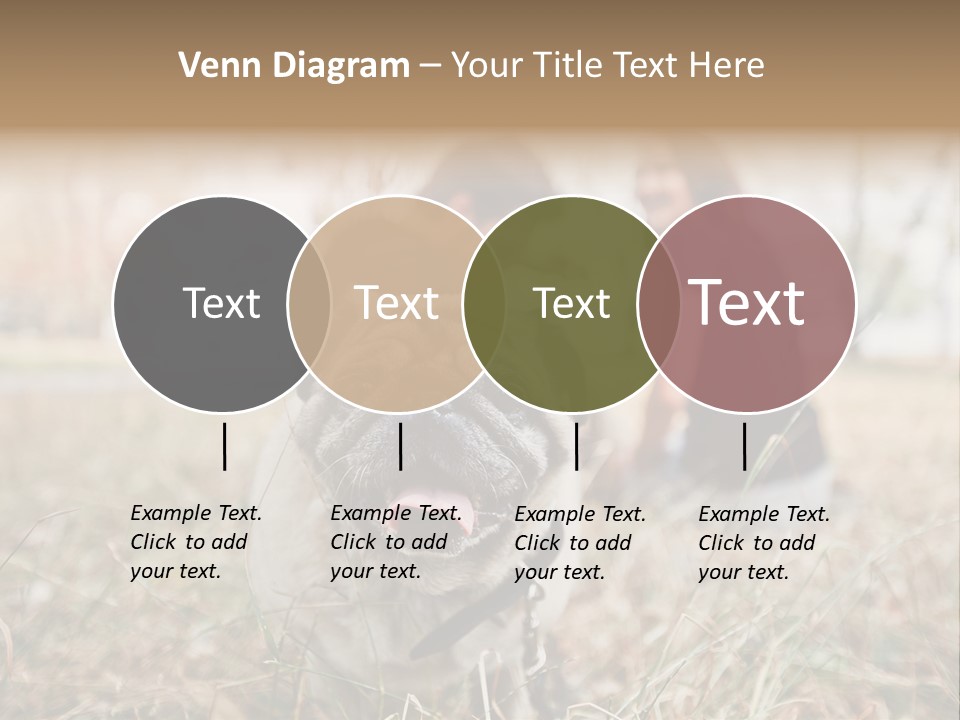 Venn Diagram – Your Title Text Here

Text

Text

Text

Text

Example Text. Click to add your text.

Example Text. Click to add your text.

Example Text. Click to add your text.

Example Text. Click to add your text.